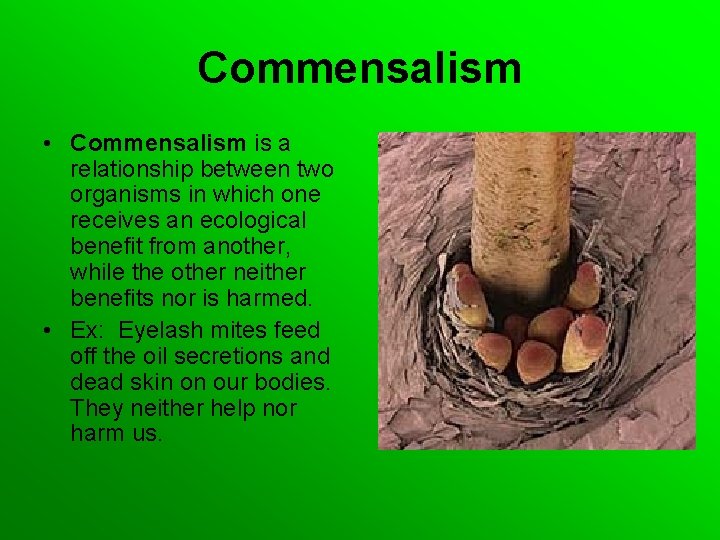 Commensalism

• Commensalism is a relationship between two organisms in which one receives an ecological benefit from another, while the other neither benefits nor is harmed.
• Ex: Eyelash mites feed off the oil secretions and dead skin on our bodies. They neither help nor harm us.